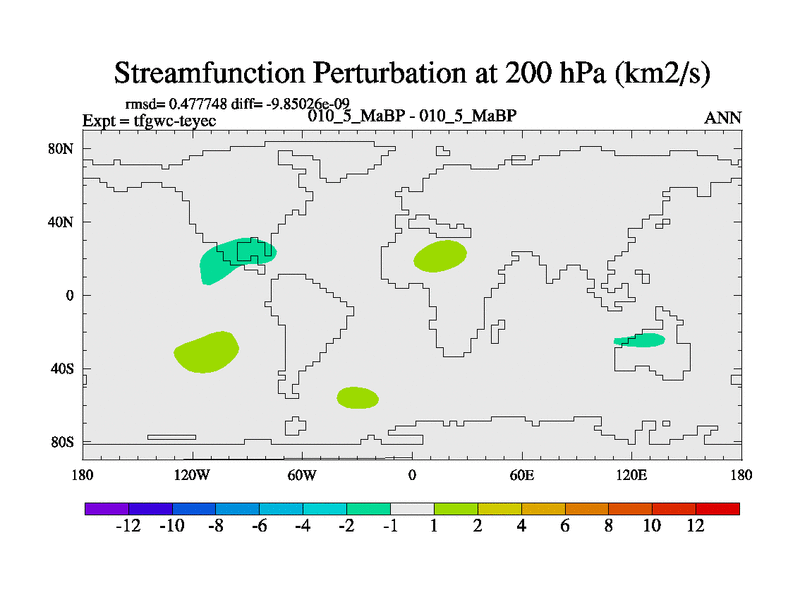 Streamfunction Perturbation at 200 hPa (km2/s)

rmsd= 0.477748 diff= -9.85026e-09
Expt = tfgwc-teyec
010_5_MaBP - 010_5_MaBP
ANN

80N
40N
0
40S
80S

180
120W
60W
0
60E
120E
180

-12
-10
-8
-6
-4
-2
-1
1
2
4
6
8
10
12